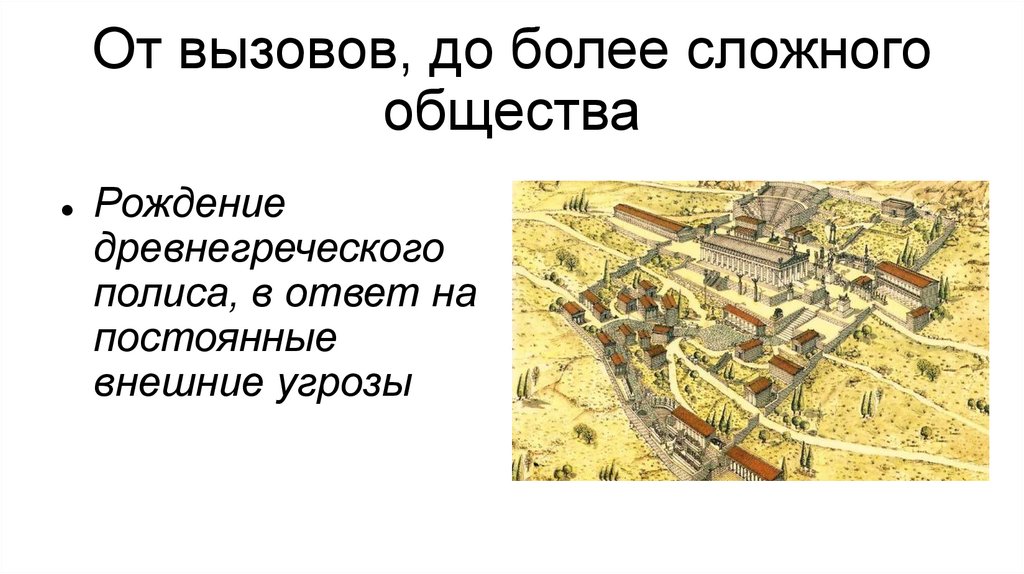 От вызовов, до более сложного общества

• Рождение древнегреческого полиса, в ответ на постоянные внешние угрозы